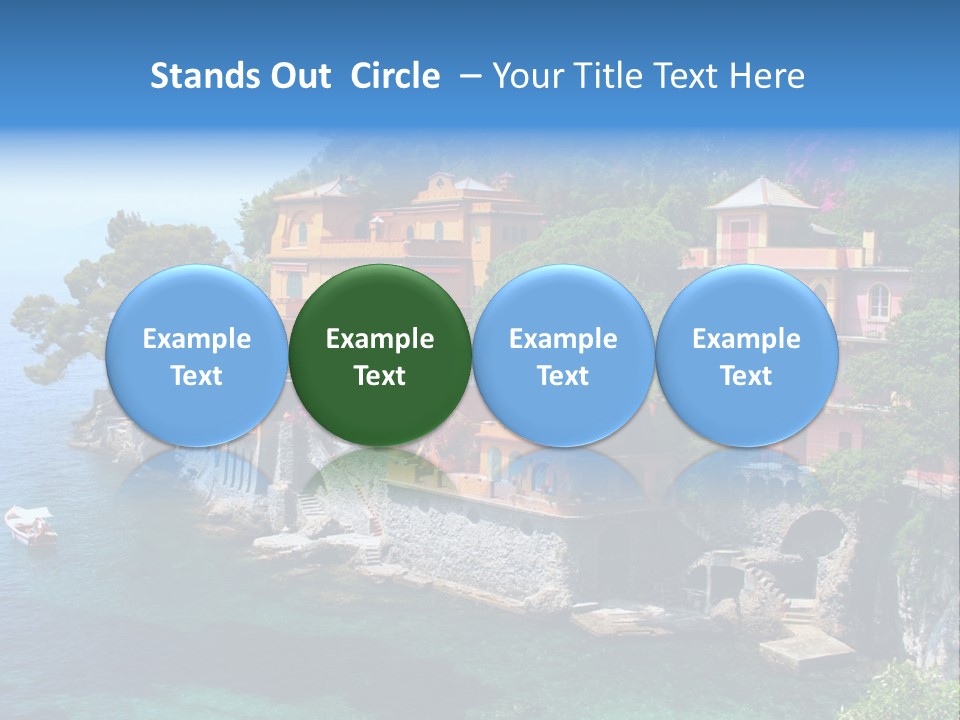 Stands Out Circle – Your Title Text Here

Example Text

Example Text

Example Text

Example Text